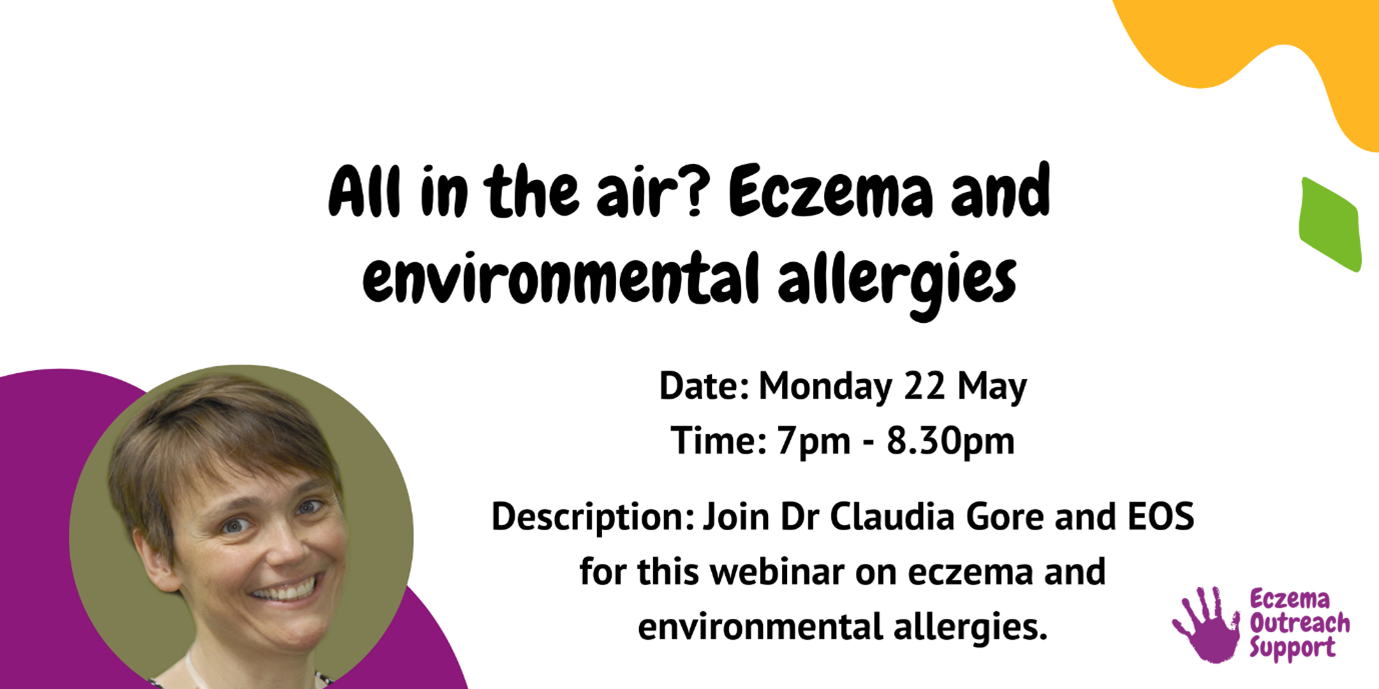 All in the air? Eczema and environmental allergies

Date: Monday 22 May
Time: 7pm - 8.30pm

Description: Join Dr Claudia Gore and EOS for this webinar on eczema and environmental allergies.

Eczema Outreach Support